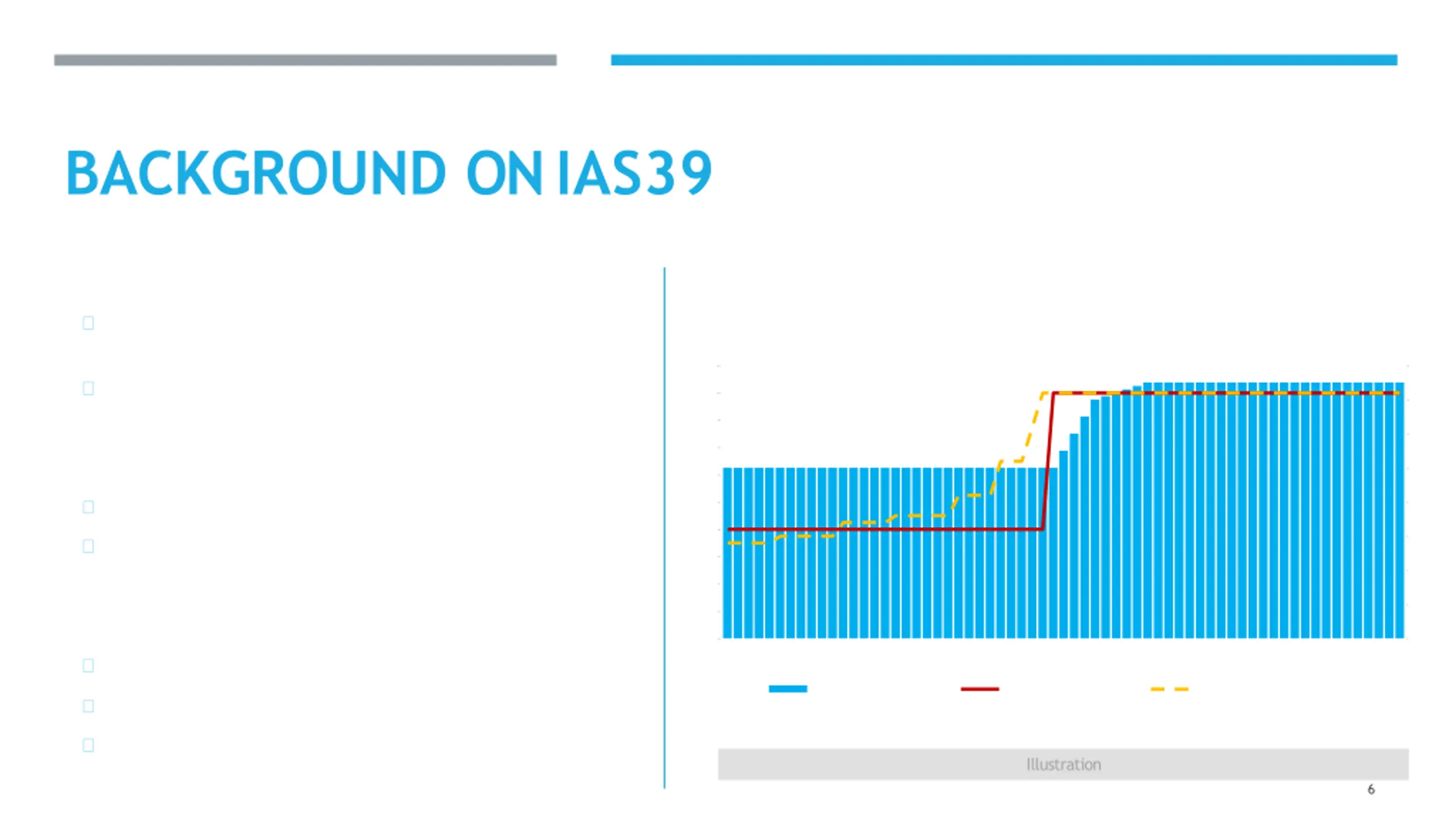 BACKGROUND ON IAS39

Illustration

6